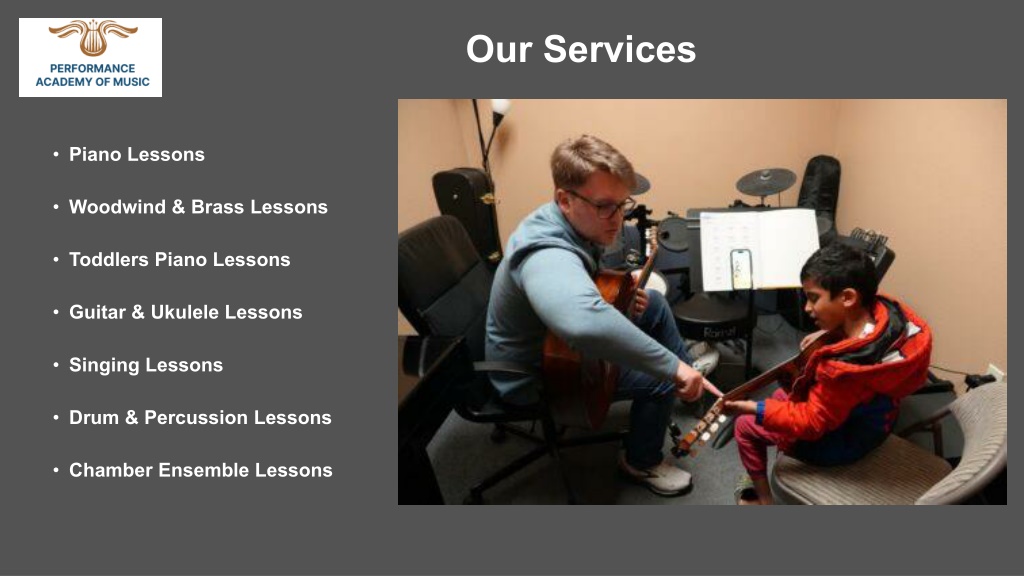 PERFORMANCE ACADEMY OF MUSIC

Our Services

• Piano Lessons
• Woodwind & Brass Lessons
• Toddlers Piano Lessons
• Guitar & Ukulele Lessons
• Singing Lessons
• Drum & Percussion Lessons
• Chamber Ensemble Lessons

Roland